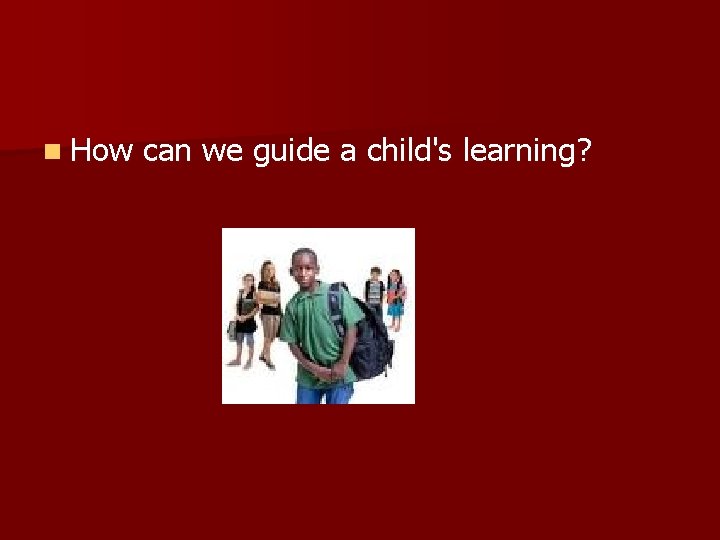 How can we guide a child's learning?